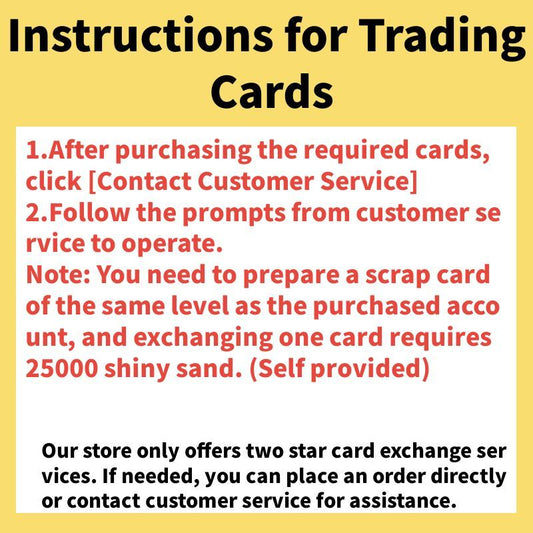 Instructions for Trading Cards

1.After purchasing the required cards, click [Contact Customer Service]
2.Follow the prompts from customer se rvice to operate.
Note: You need to prepare a scrap card of the same level as the purchased acco unt, and exchanging one card requires 25000 shiny sand. (Self provided)

Our store only offers two star card exchange ser vices. If needed, you can place an order directly or contact customer service for assistance.